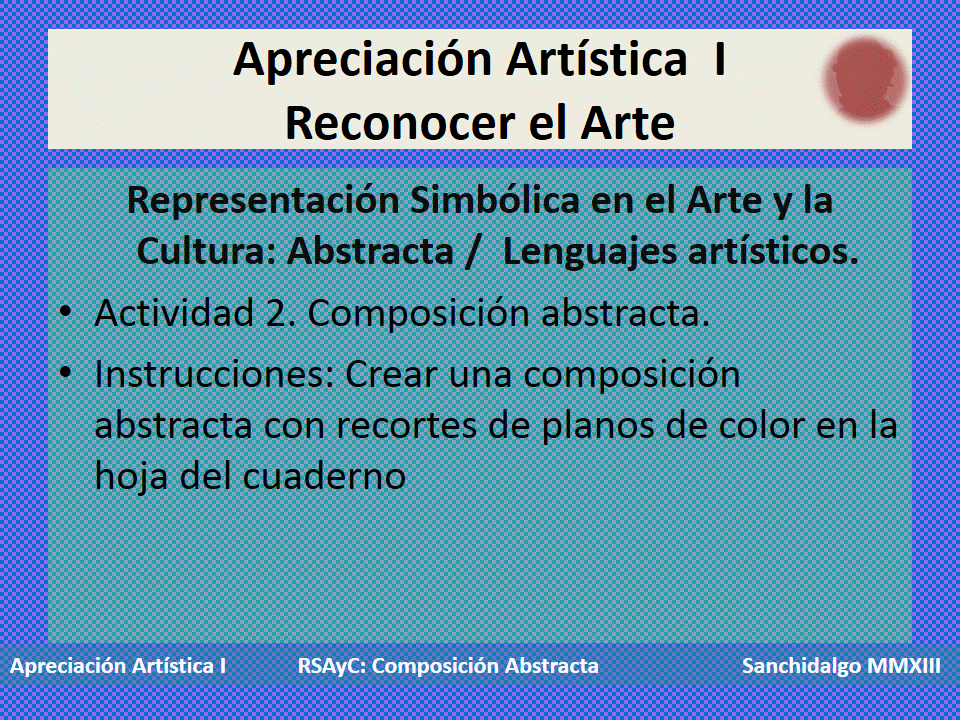 Apreciación Artística I
Reconocer el Arte

Representación Simbólica en el Arte y la Cultura: Abstracta / Lenguajes artísticos.

• Actividad 2. Composición abstracta.
• Instrucciones: Crear una composición abstracta con recortes de planos de color en la hoja del cuaderno

Apreciación Artística I    RSAyC: Composición Abstracta    Sanchidalgo MMXIII